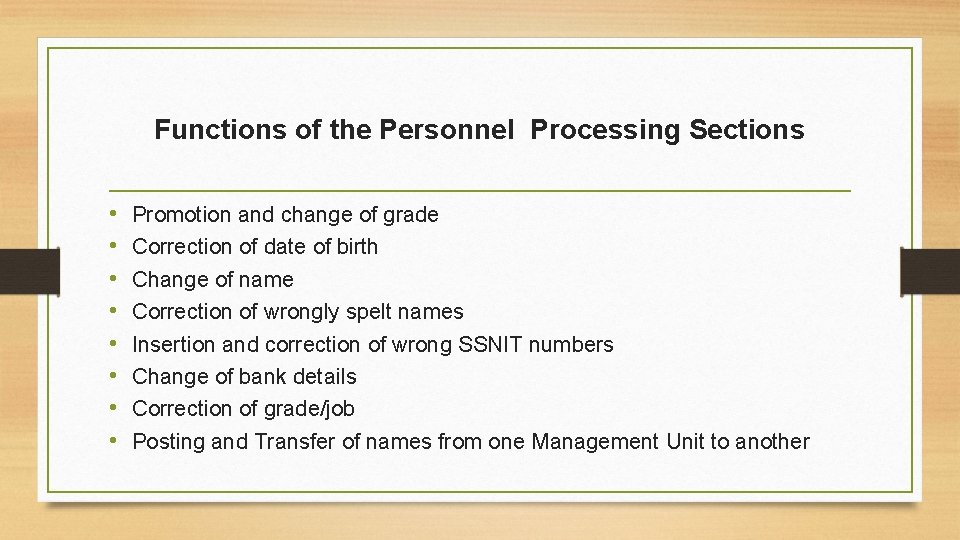 Functions of the Personnel  Processing Sections

• Promotion and change of grade
• Correction of date of birth
• Change of name
• Correction of wrongly spelt names
• Insertion and correction of wrong SSNIT numbers
• Change of bank details
• Correction of grade/job
• Posting and Transfer of names from one Management Unit to another